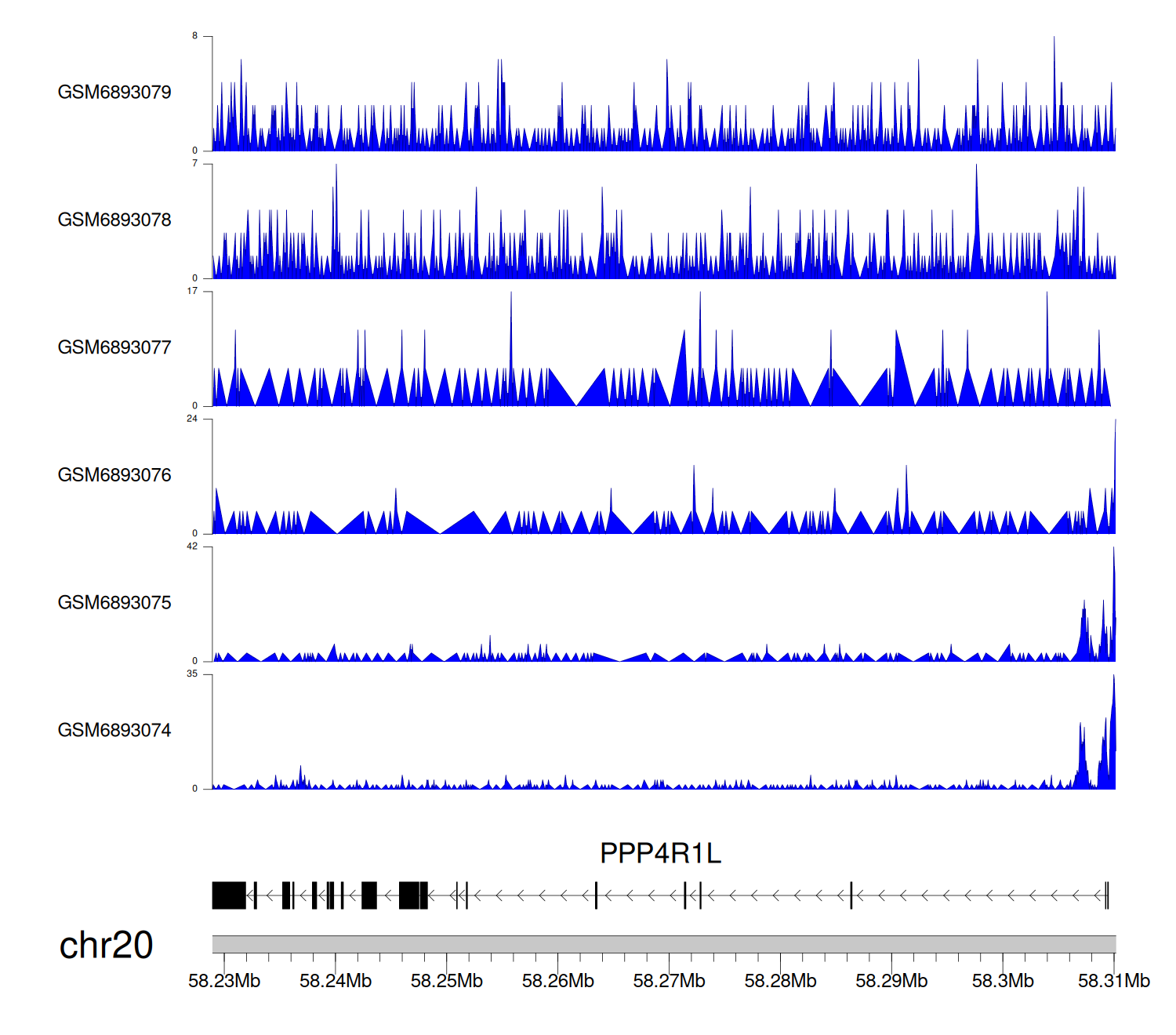 8
GSM6893079
0
7
GSM6893078
0
17
GSM6893077
0
24
GSM6893076
0
42
GSM6893075
0
35
GSM6893074
0

PPP4R1L

chr20

58.23Mb 58.24Mb 58.25Mb 58.26Mb 58.27Mb 58.28Mb 58.29Mb 58.3Mb 58.31Mb